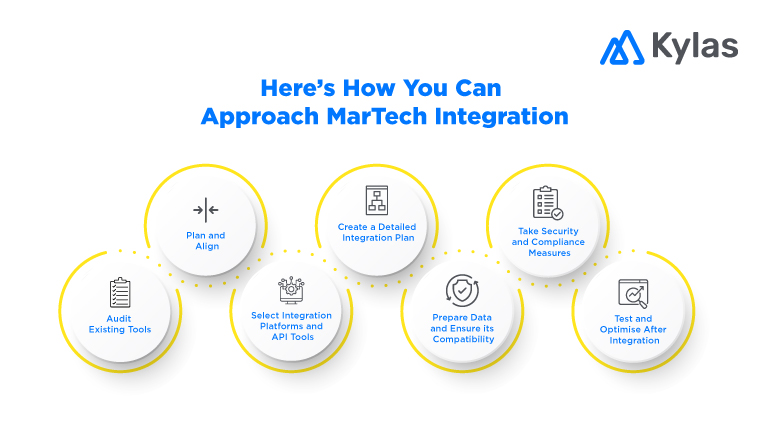 Kylas

Here's How You Can Approach MarTech Integration

Audit Existing Tools

Plan and Align

Select Integration Platforms and API Tools

Create a Detailed Integration Plan

Prepare Data and Ensure its Compatibility

Take Security and Compliance Measures

Test and Optimise After Integration